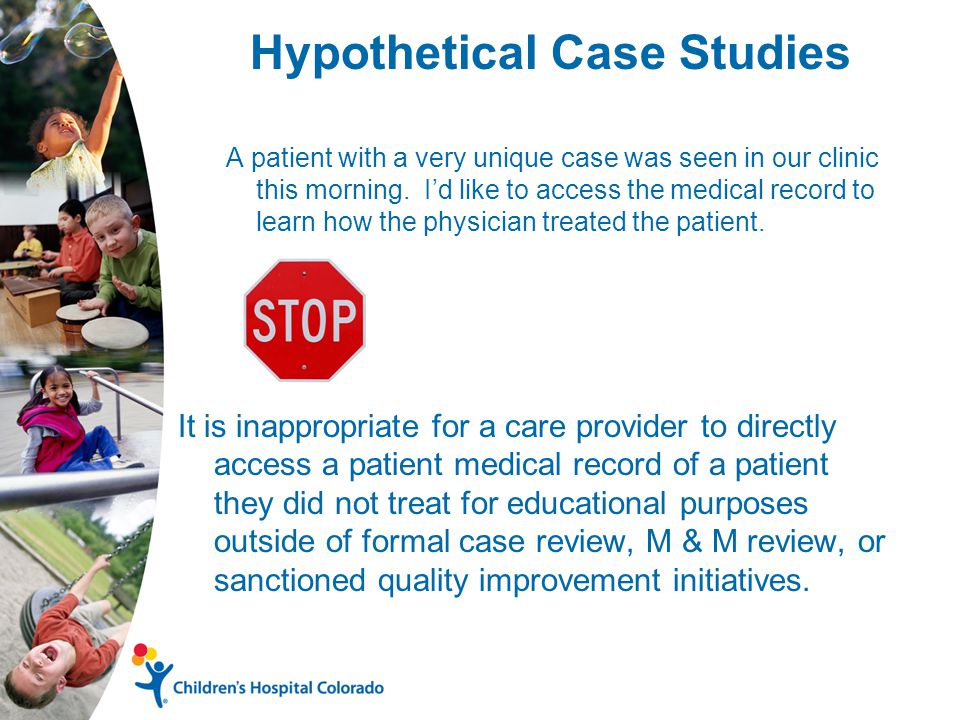 Hypothetical Case Studies

A patient with a very unique case was seen in our clinic this morning. I'd like to access the medical record to learn how the physician treated the patient.

STOP

It is inappropriate for a care provider to directly access a patient medical record of a patient they did not treat for educational purposes outside of formal case review, M & M review, or sanctioned quality improvement initiatives.

Children's Hospital Colorado